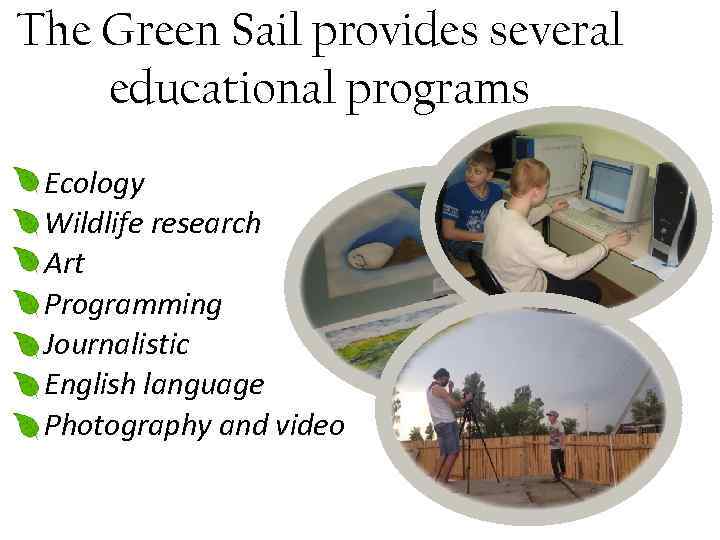 The Green Sail provides several educational programs

Ecology
Wildlife research
Art
Programming
Journalistic
English language
Photography and video